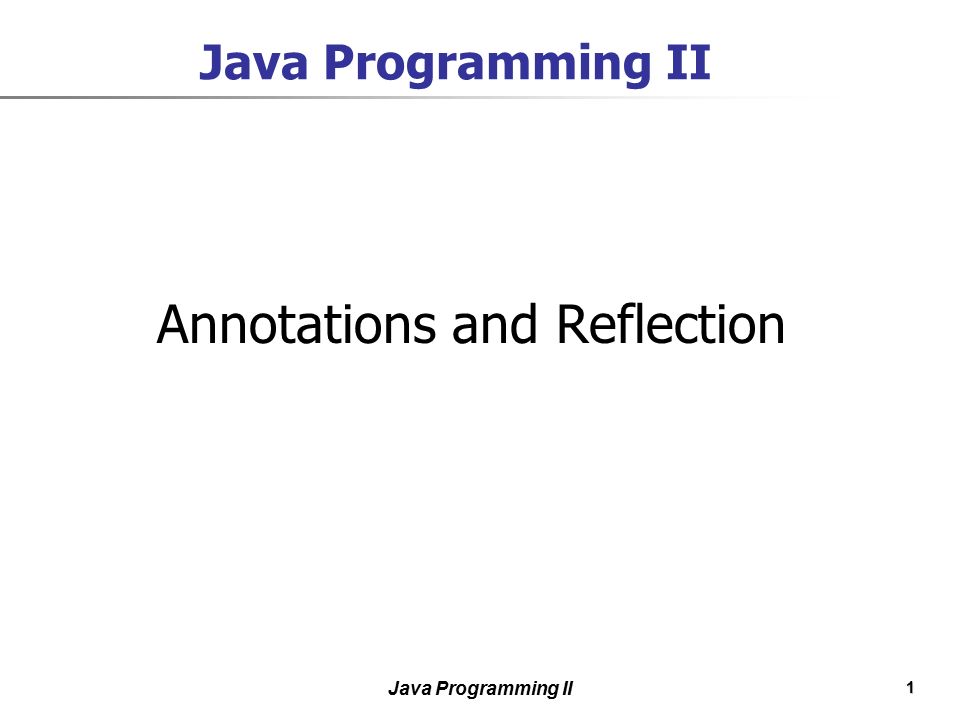 Java Programming II

Annotations and Reflection

Java Programming II

1